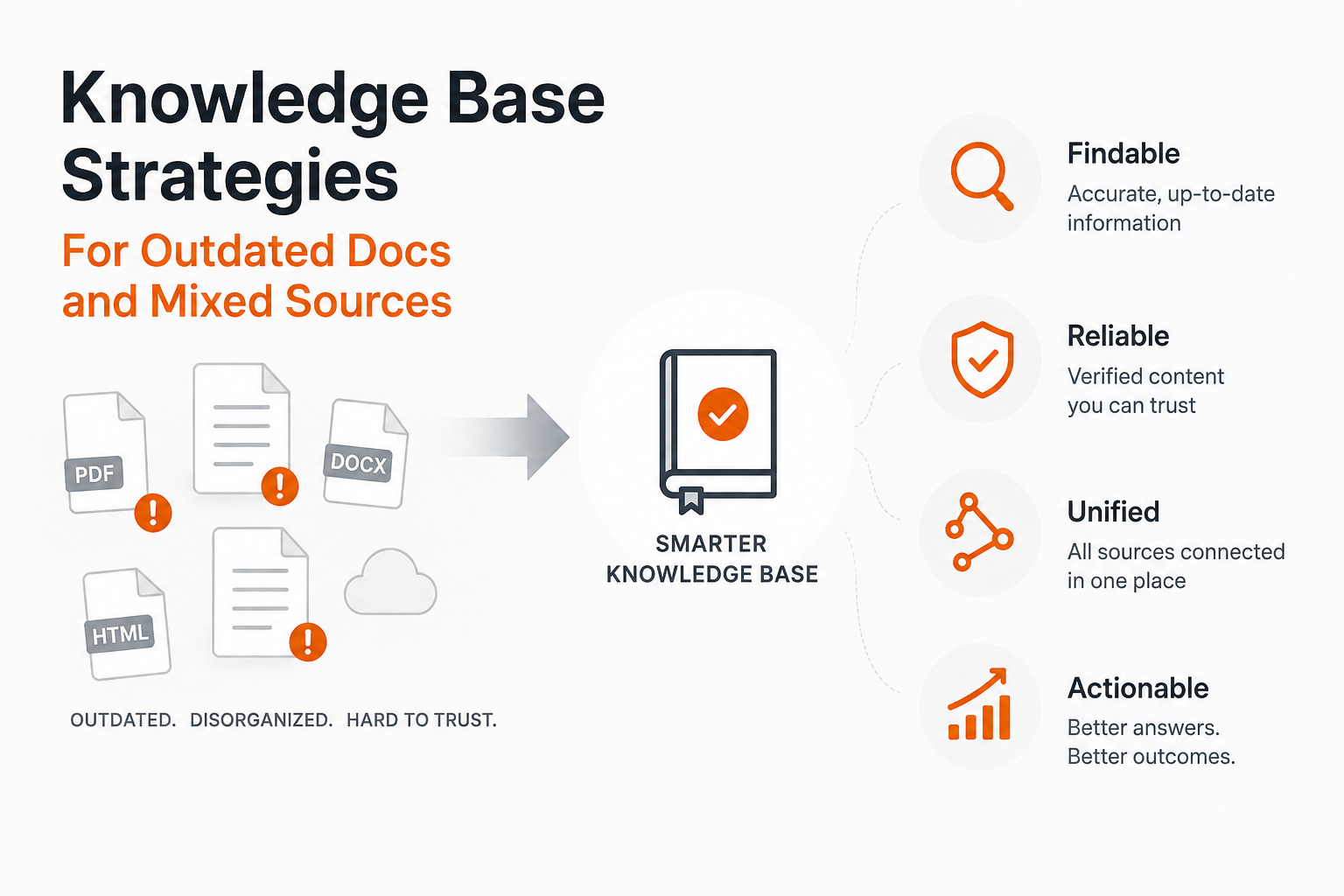 Knowledge Base Strategies

For Outdated Docs and Mixed Sources

PDF

DOCX

HTML

OUTDATED. DISORGANIZED. HARD TO TRUST.

SMARTER KNOWLEDGE BASE

Findable
Accurate, up-to-date information

Reliable
Verified content you can trust

Unified
All sources connected in one place

Actionable
Better answers. Better outcomes.